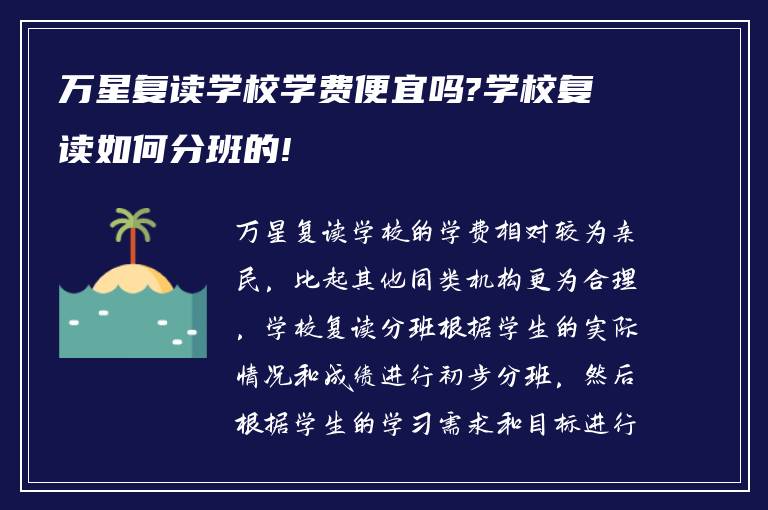 万星复读学校学费便宜吗?学校复读如何分班的!

万星复读学校的学费相对较为亲民，比起其他同类机构更为合理，学校复读分班根据学生的实际情况和成绩进行初步分班，然后根据学生的学习需求和目标进行